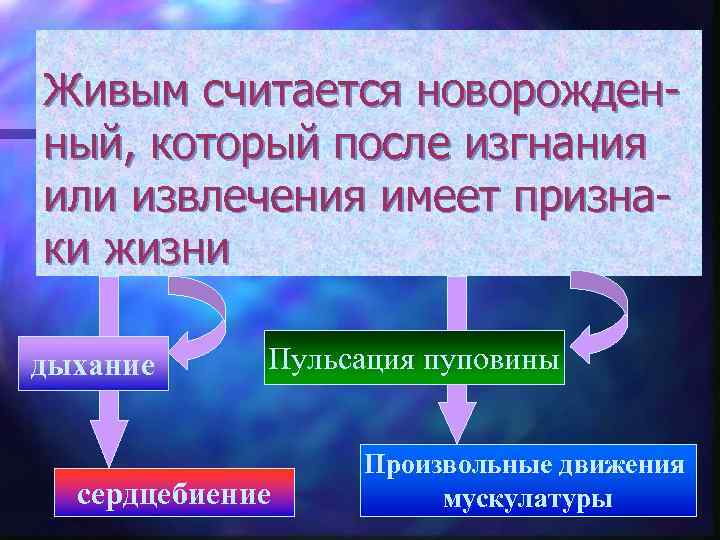 Живым считается новорожденный, который после изгнания или извлечения имеет признаки жизни

дыхание

Пульсация пуповины

сердцебиение

Произвольные движения мускулатуры